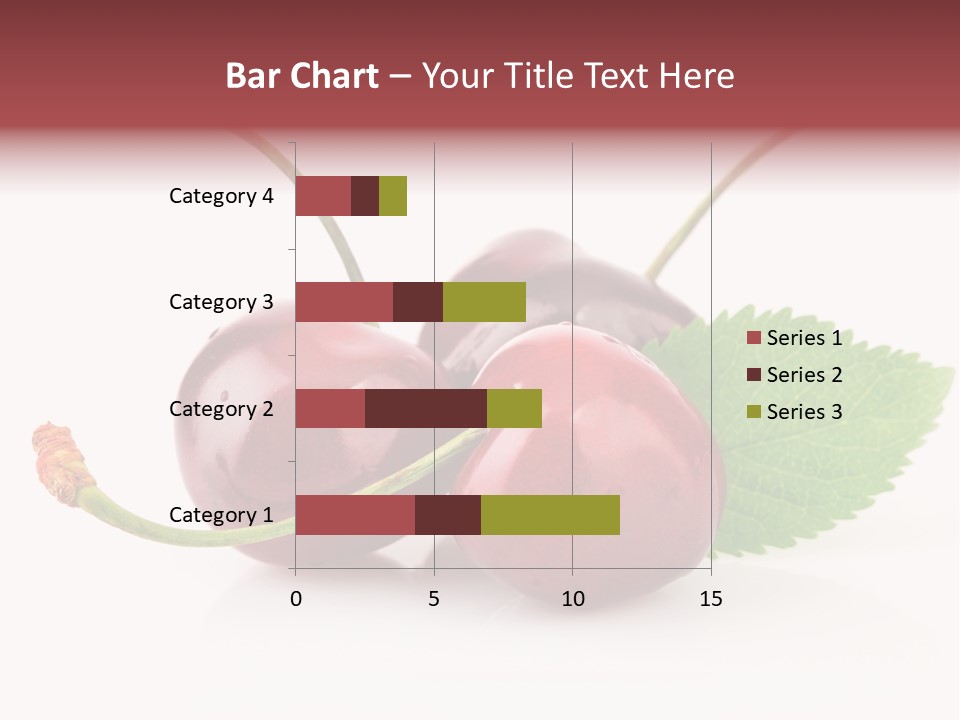 Bar Chart – Your Title Text Here

Category 4
Category 3
Category 2
Category 1

0
5
10
15

Series 1
Series 2
Series 3